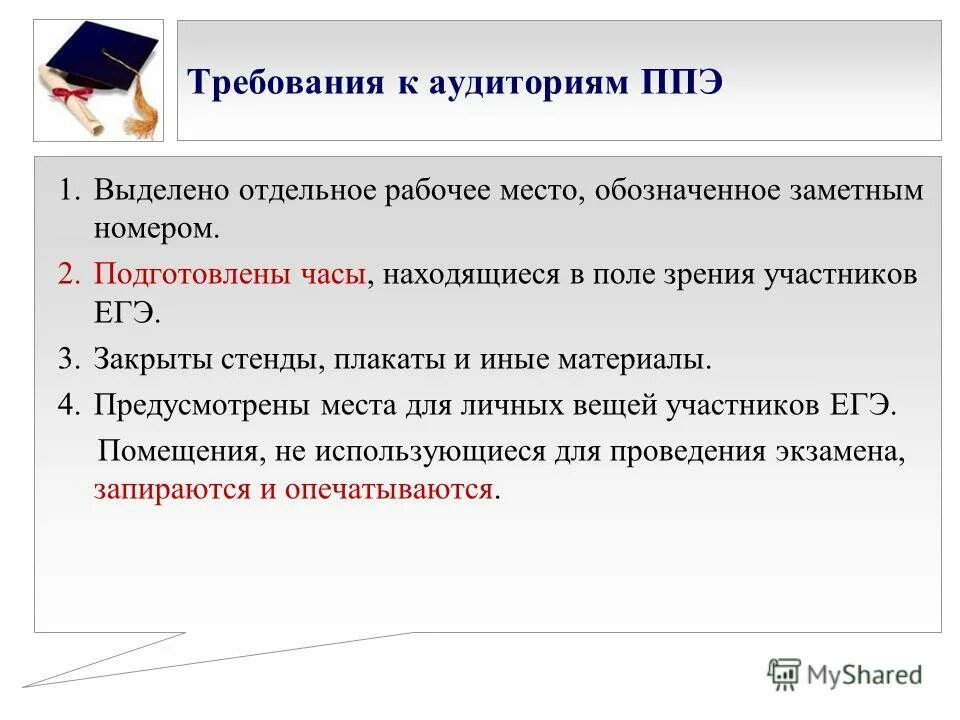 Требования к аудиториям ППЭ

1. Выделено отдельное рабочее место, обозначенное заметным номером.
2. Подготовлены часы, находящиеся в поле зрения участников ЕГЭ.
3. Закрыты стенды, плакаты и иные материалы.
4. Предусмотрены места для личных вещей участников ЕГЭ.

Помещения, не использующиеся для проведения экзамена, запираются и опечатываются.

MyShared